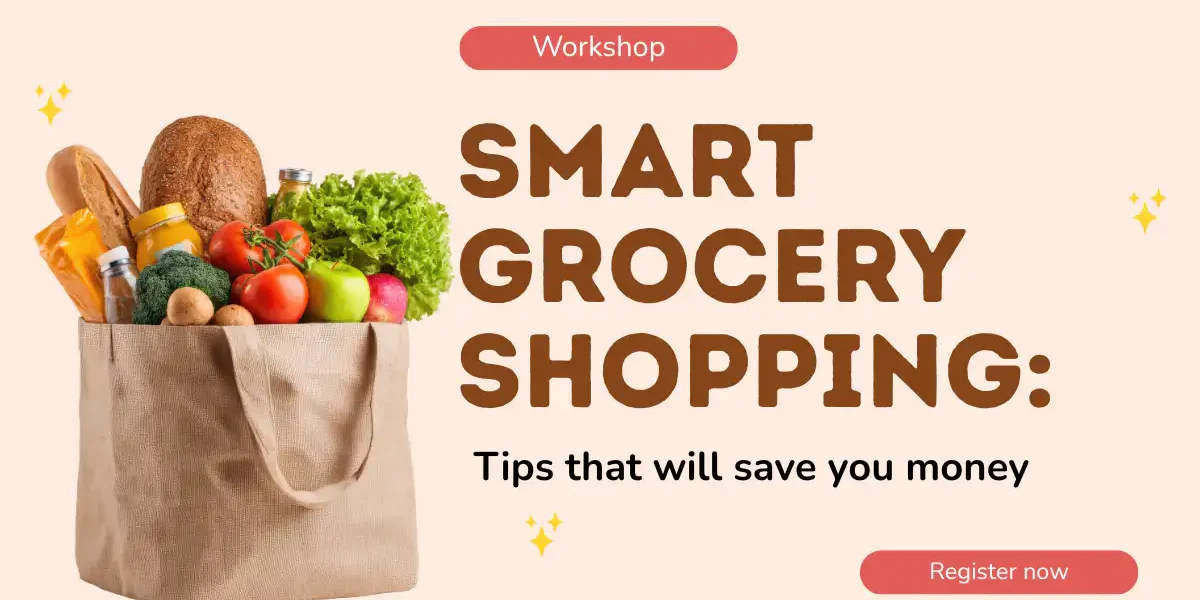 Workshop

SMART GROCERY SHOPPING:

Tips that will save you money

Register now